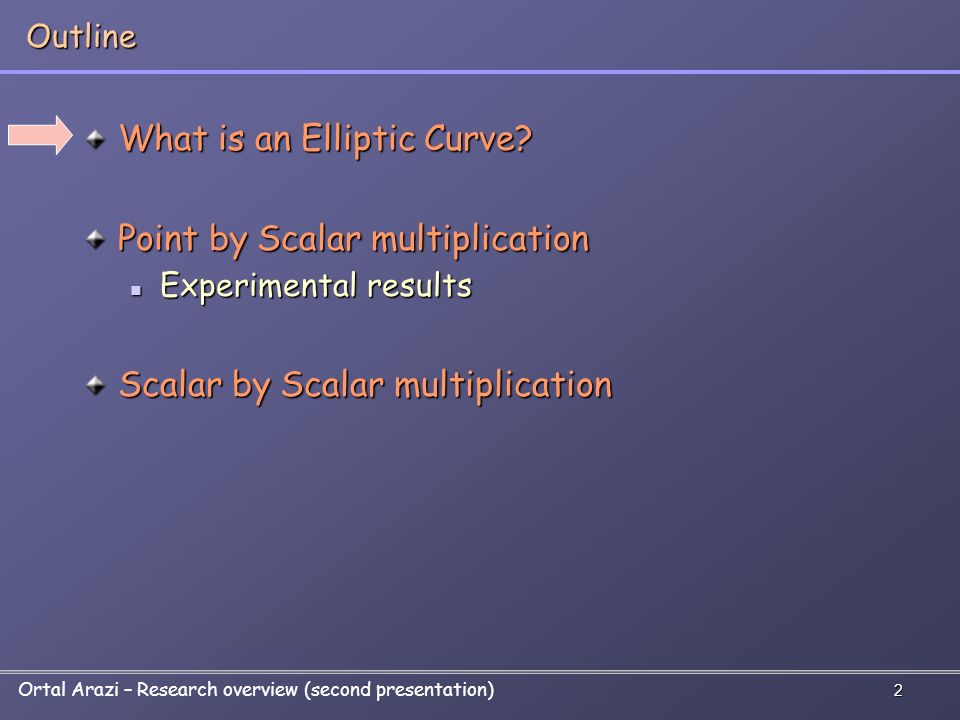 Outline

What is an Elliptic Curve?

Point by Scalar multiplication

Experimental results

Scalar by Scalar multiplication

Ortal Arazi – Research overview (second presentation)

2